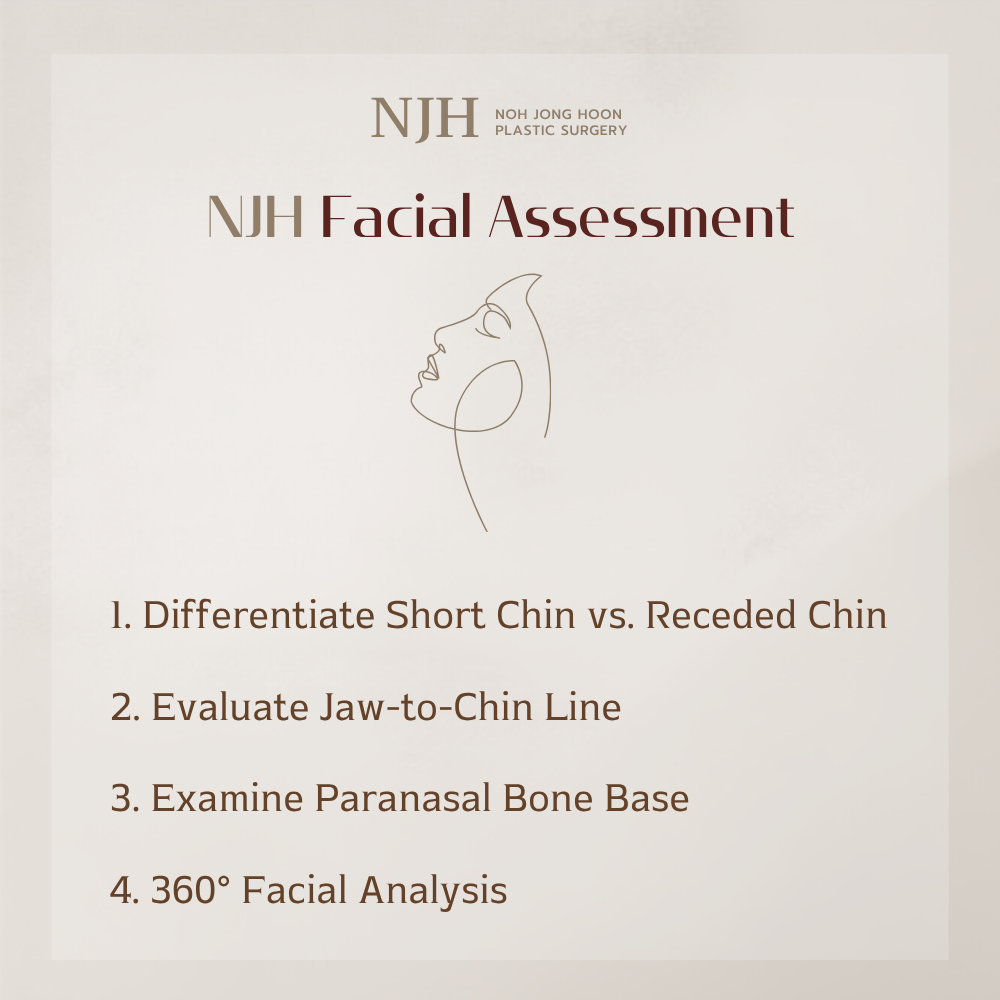 NJH NOH JONG HOON PLASTIC SURGERY

NJH Facial Assessment

1. Differentiate Short Chin vs. Receded Chin

2. Evaluate Jaw-to-Chin Line

3. Examine Paranasal Bone Base

4. 360° Facial Analysis